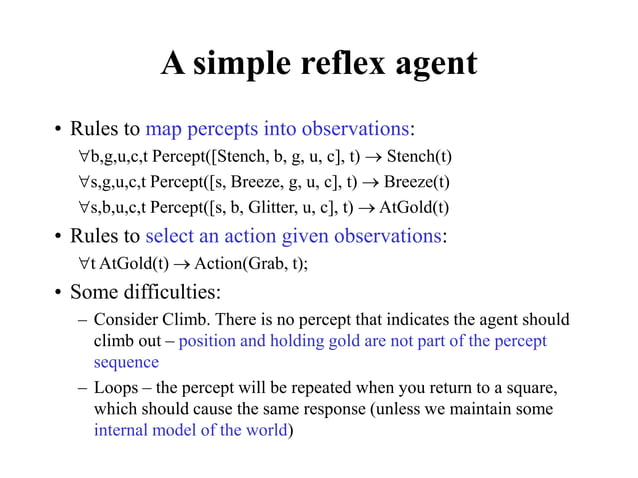 A simple reflex agent

• Rules to map percepts into observations:

$\forall$b,g,u,c,t Percept([Stench, b, g, u, c], t) $\rightarrow$ Stench(t)

$\forall$s,g,u,c,t Percept([s, Breeze, g, u, c], t) $\rightarrow$ Breeze(t)

$\forall$s,b,u,c,t Percept([s, b, Glitter, u, c], t) $\rightarrow$ AtGold(t)

• Rules to select an action given observations:

$\forall$t AtGold(t) $\rightarrow$ Action(Grab, t);

• Some difficulties:

– Consider Climb. There is no percept that indicates the agent should climb out – position and holding gold are not part of the percept sequence

– Loops – the percept will be repeated when you return to a square, which should cause the same response (unless we maintain some internal model of the world)